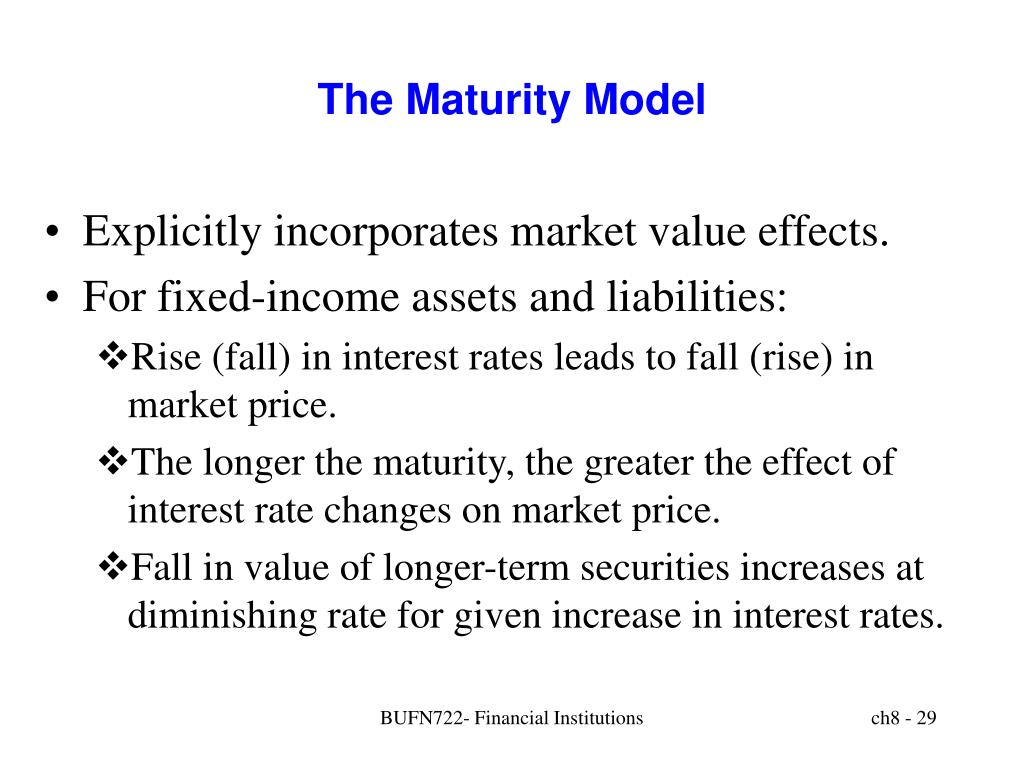 The Maturity Model

• Explicitly incorporates market value effects.
• For fixed-income assets and liabilities:
❖Rise (fall) in interest rates leads to fall (rise) in market price.
❖The longer the maturity, the greater the effect of interest rate changes on market price.
❖Fall in value of longer-term securities increases at diminishing rate for given increase in interest rates.

BUFN722- Financial Institutions

ch8 - 29